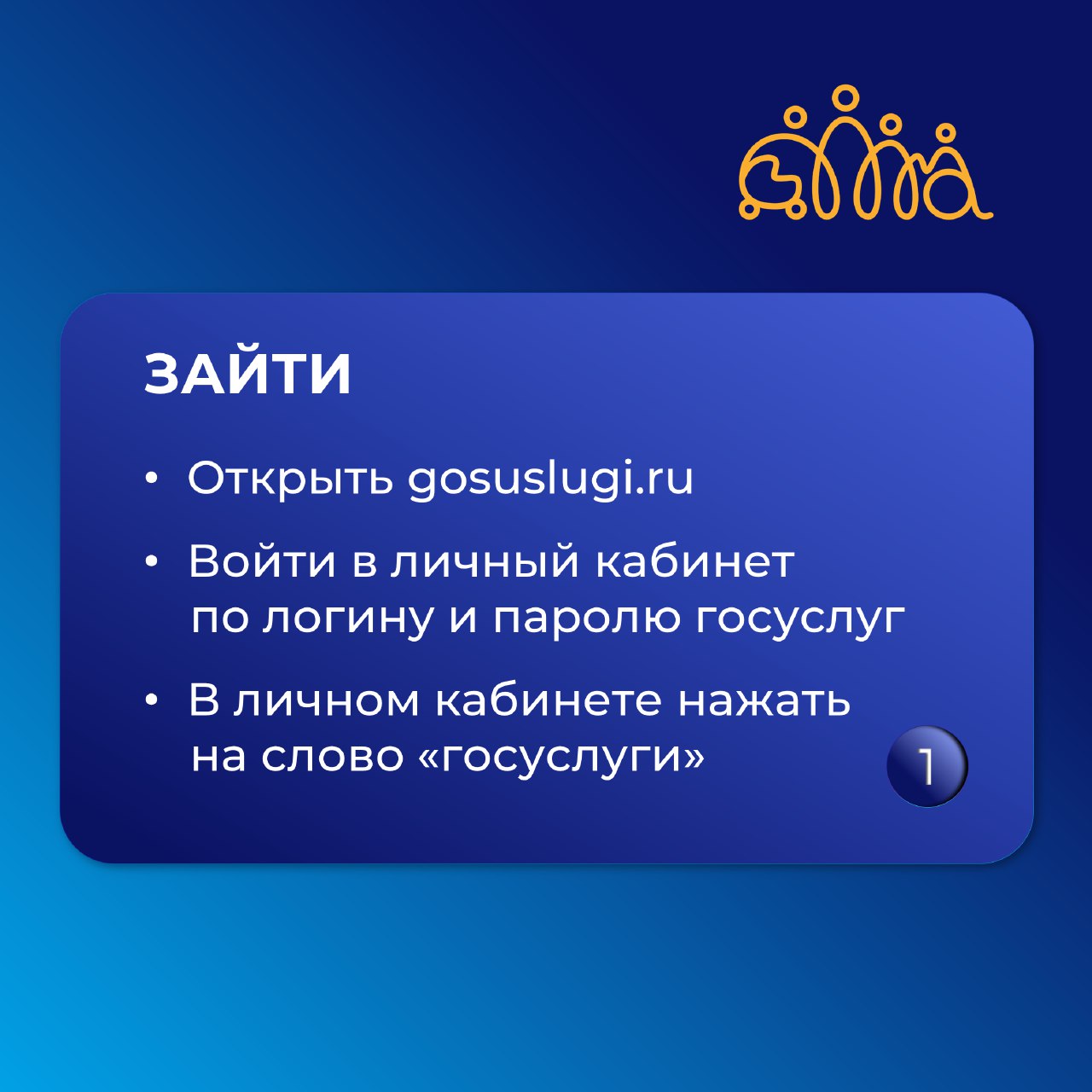 ЗАЙТИ

• Открыть gosuslugi.ru

• Войти в личный кабинет по логину и паролю госуслуг

• В личном кабинете нажать на слово «госуслуги»

1